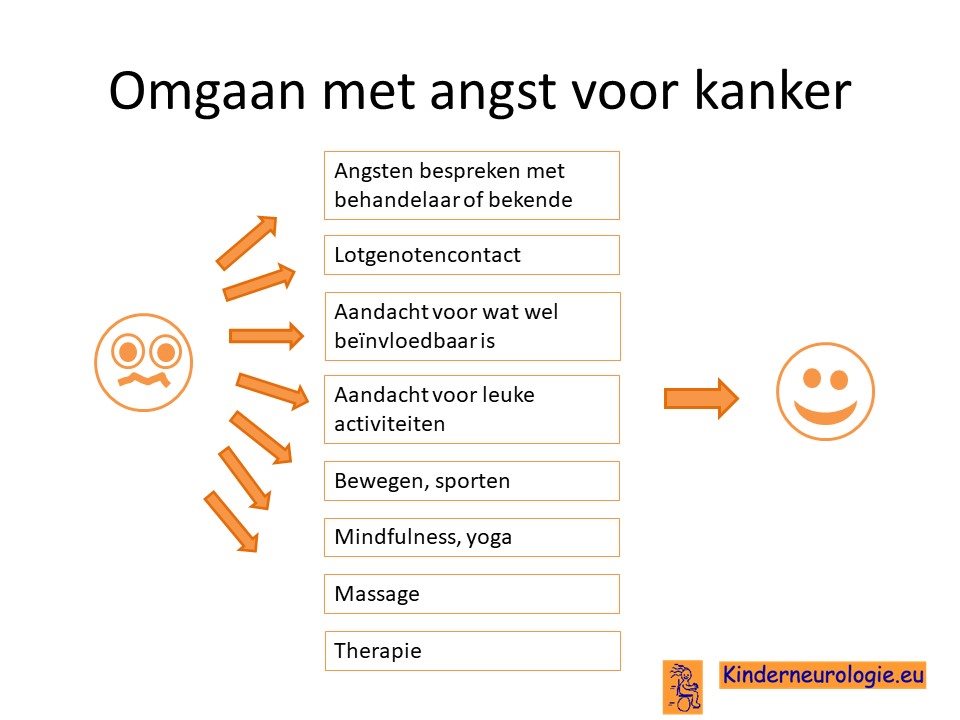 Omgaan met angst voor kanker

Angsten bespreken met behandelaar of bekende

Lotgenotencontact

Aandacht voor wat wel beïnvloedbaar is

Aandacht voor leuke activiteiten

Bewegen, sporten

Mindfulness, yoga

Massage

Therapie

Kinderneurologie.eu